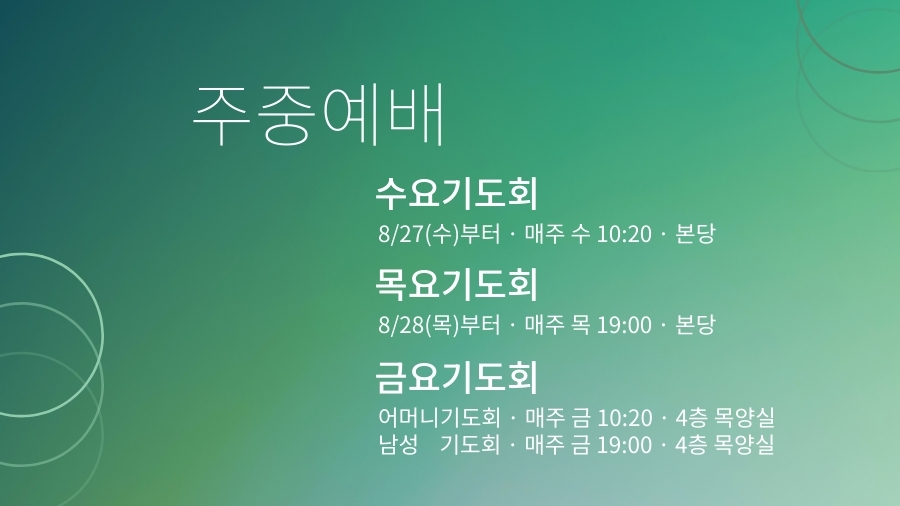 주중예배

수요기도회
8/27(수)부터 · 매주 수 10:20 · 본당

목요기도회
8/28(목)부터 · 매주 목 19:00 · 본당

금요기도회
어머니기도회 · 매주 금 10:20 · 4층 목양실
남성 기도회 · 매주 금 19:00 · 4층 목양실